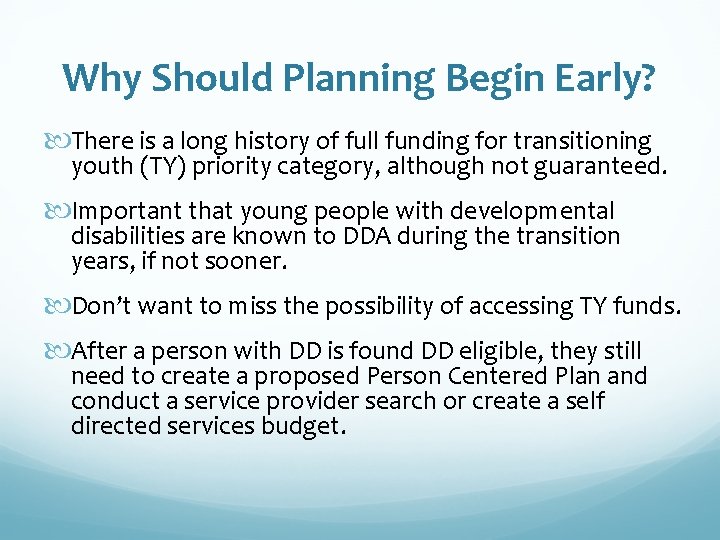 Why Should Planning Begin Early?

There is a long history of full funding for transitioning youth (TY) priority category, although not guaranteed.

Important that young people with developmental disabilities are known to DDA during the transition years, if not sooner.

Don't want to miss the possibility of accessing TY funds.

After a person with DD is found DD eligible, they still need to create a proposed Person Centered Plan and conduct a service provider search or create a self directed services budget.